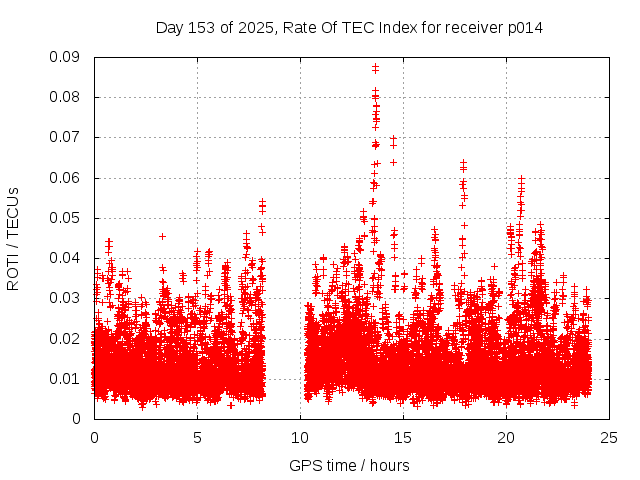 Day 153 of 2025, Rate Of TEC Index for receiver p014

ROTI / TECUs

0.09
0.08
0.07
0.06
0.05
0.04
0.03
0.02
0.01
0

0
5
10
15
20
25

GPS time / hours